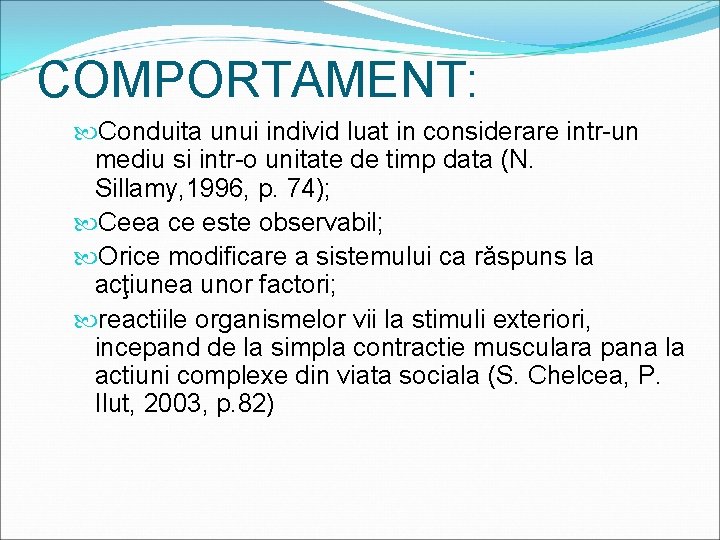 COMPORTAMENT:

Conduita unui individ luat in considerare intr-un mediu si intr-o unitate de timp data (N. Sillamy,1996, p. 74);

Ceea ce este observabil;

Orice modificare a sistemului ca răspuns la acţiunea unor factori;

reactiile organismelor vii la stimuli exteriori, incepand de la simpla contractie musculara pana la actiuni complexe din viata sociala (S. Chelcea, P. Ilut, 2003, p.82)